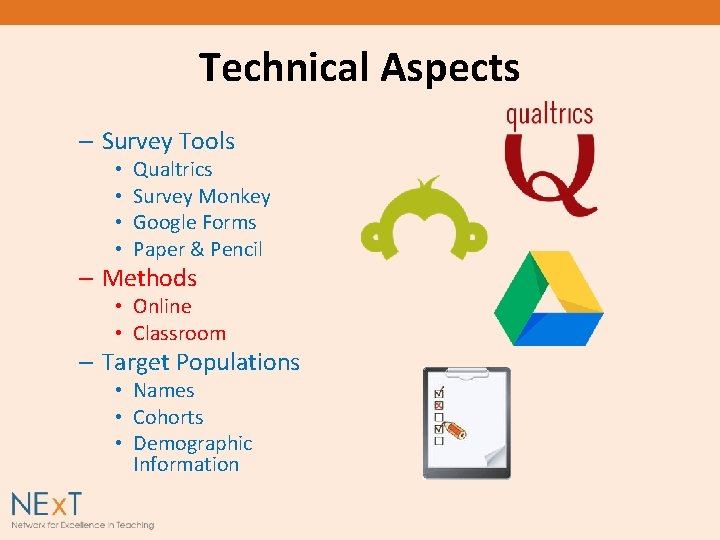 Technical Aspects

– Survey Tools
• Qualtrics
• Survey Monkey
• Google Forms
• Paper & Pencil
– Methods
• Online
• Classroom
– Target Populations
• Names
• Cohorts
• Demographic Information

qualtrics

NExT
Network for Excellence in Teaching